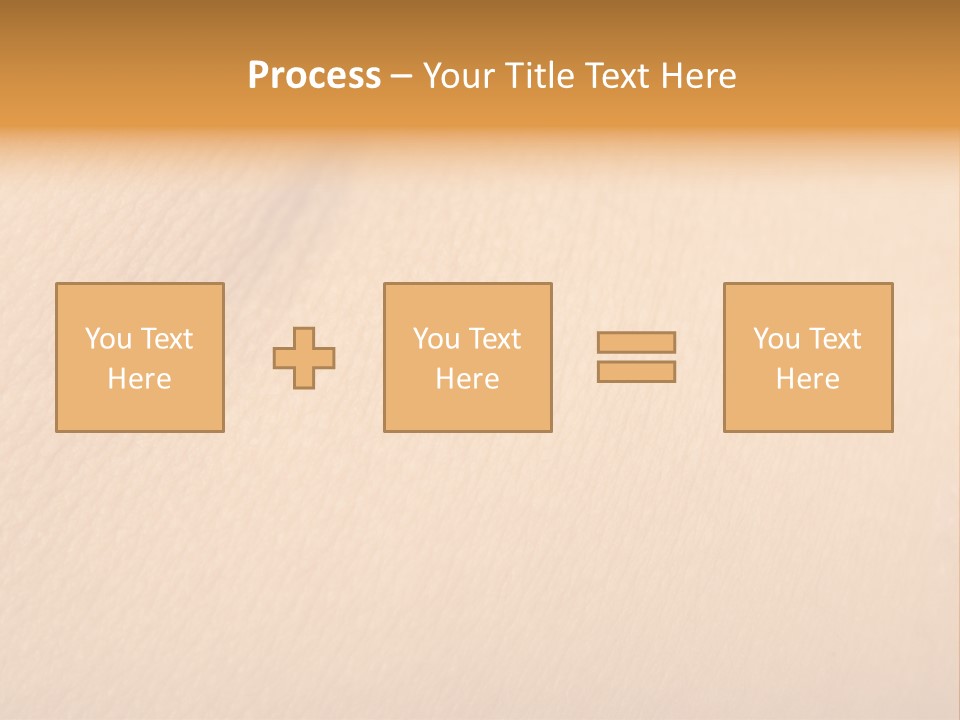 Process – Your Title Text Here

You Text Here

You Text Here

You Text Here